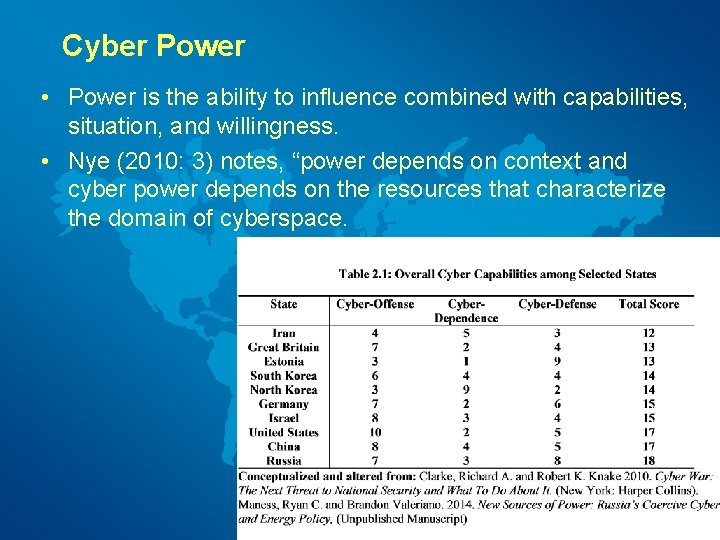 Cyber Power

• Power is the ability to influence combined with capabilities, situation, and willingness.

• Nye (2010: 3) notes, “power depends on context and cyber power depends on the resources that characterize the domain of cyberspace.

Table 2.1: Overall Cyber Capabilities among Selected States

| State | Cyber-Offense | Cyber-Dependence | Cyber-Defense | Total Score |
|---|---|---|---|---|
| Iran | 4 | 5 | 3 | 12 |
| Great Britain | 7 | 2 | 4 | 13 |
| Estonia | 3 | 1 | 9 | 13 |
| South Korea | 6 | 4 | 4 | 14 |
| North Korea | 3 | 9 | 2 | 14 |
| Germany | 7 | 2 | 6 | 15 |
| Israel | 8 | 3 | 4 | 15 |
| United States | 10 | 2 | 5 | 17 |
| China | 8 | 4 | 5 | 17 |
| Russia | 7 | 3 | 8 | 18 |

Conceptualized and altered from: Clarke, Richard A. and Robert K. Knake 2010. Cyber War: The Next Threat to National Security and What To Do About It. (New York: Harper Collins). Maness, Ryan C. and Brandon Valeriano. 2014. New Sources of Power: Russia's Coercive Cyber and Energy Policy. (Unpublished Manuscript)